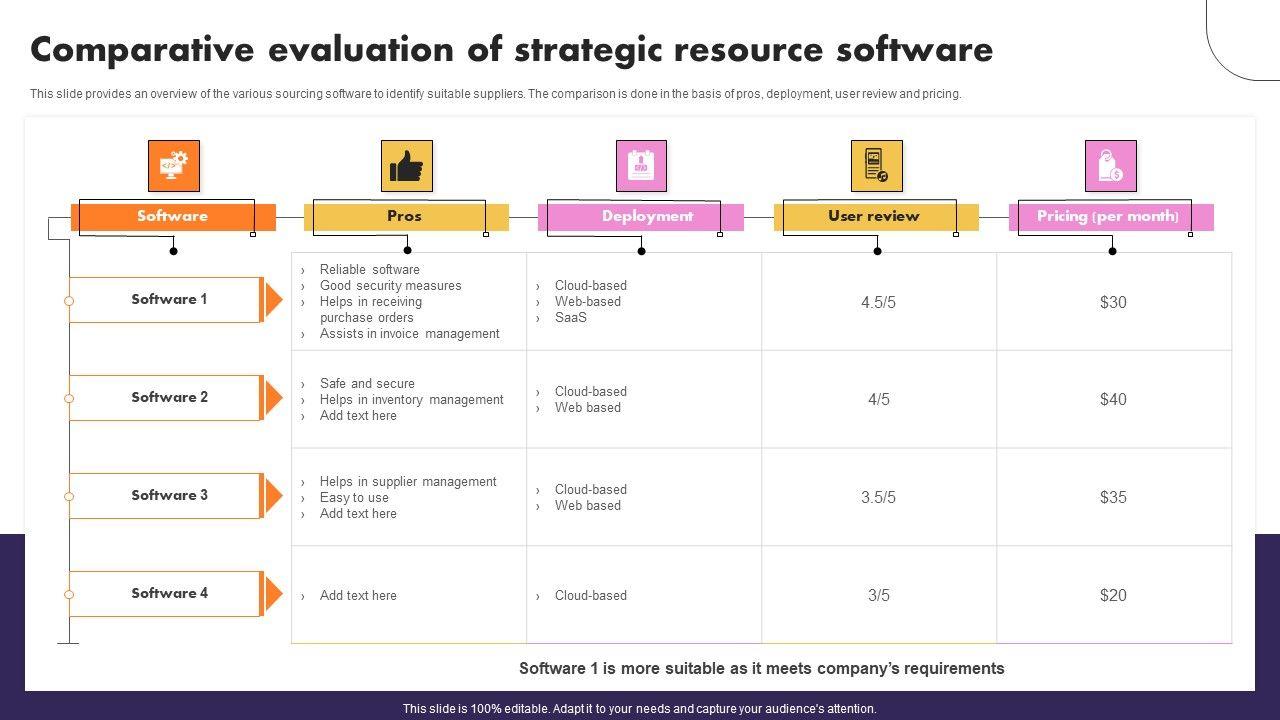 Comparative evaluation of strategic resource software

This slide provides an overview of the various sourcing software to identify suitable suppliers. The comparison is done in the basis of pros, deployment, user review and pricing.

| Software | Pros | Deployment | User review | Pricing (per month) |
|---|---|---|---|---|
| Software 1 | › Reliable software › Good security measures › Helps in receiving purchase orders › Assists in invoice management | › Cloud-based › Web-based › SaaS | 4.5/5 | $30 |
| Software 2 | › Safe and secure › Helps in inventory management › Add text here | › Cloud-based › Web based | 4/5 | $40 |
| Software 3 | › Helps in supplier management › Easy to use › Add text here | › Cloud-based › Web based | 3.5/5 | $35 |
| Software 4 | › Add text here | › Cloud-based | 3/5 | $20 |

Software 1 is more suitable as it meets company's requirements

This slide is 100% editable. Adapt it to your needs and capture your audience's attention.